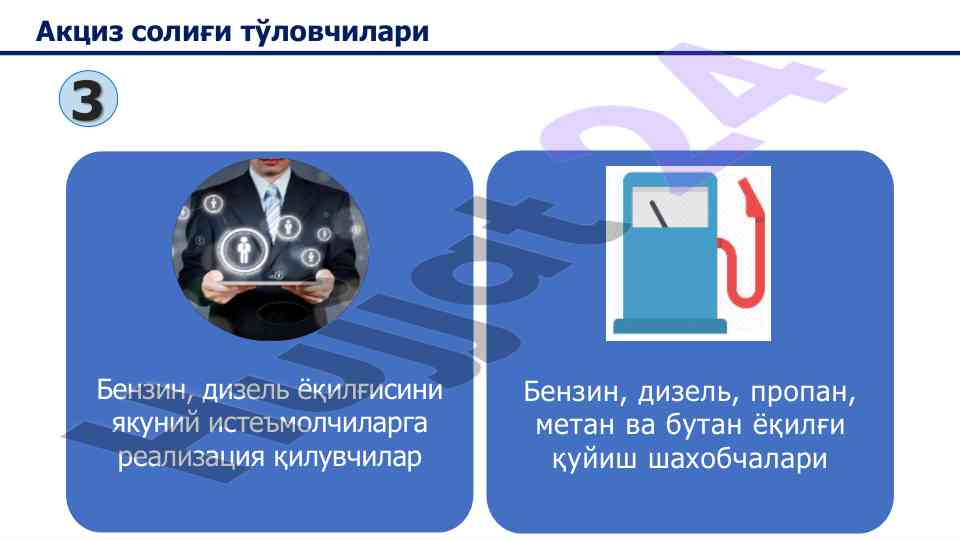 Акциз солиғи тўловчилари

3

Бензин, дизель ёқилғисини якуний истеъмолчиларга реализация қилувчилар

Бензин, дизель, пропан, метан ва бутан ёқилғи қуйиш шахобчалари

Hujjat24